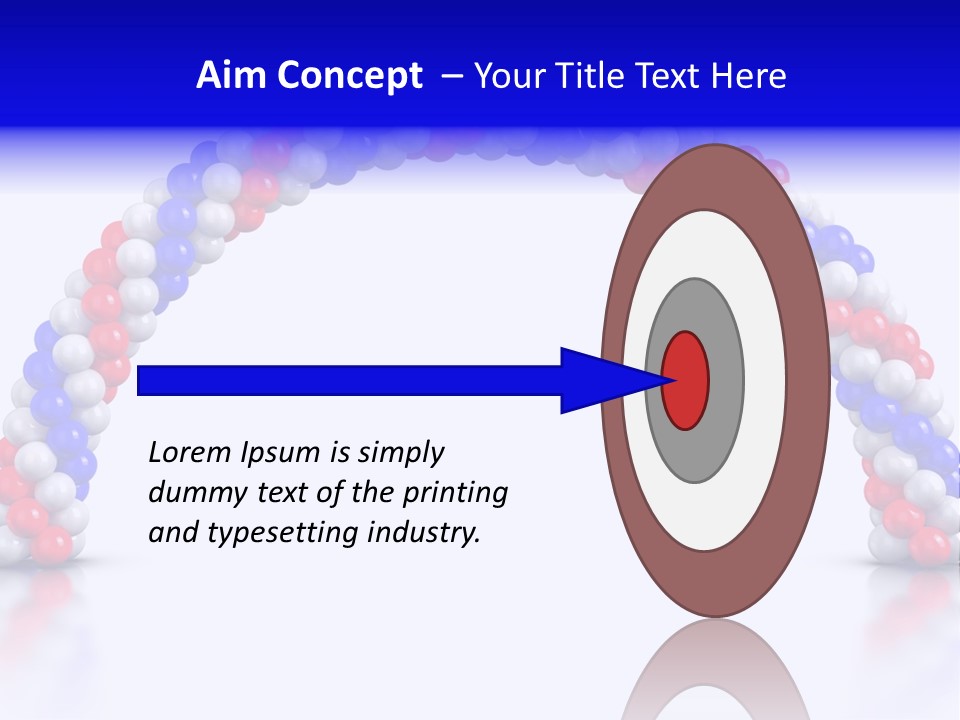 Aim Concept – Your Title Text Here

Lorem Ipsum is simply dummy text of the printing and typesetting industry.